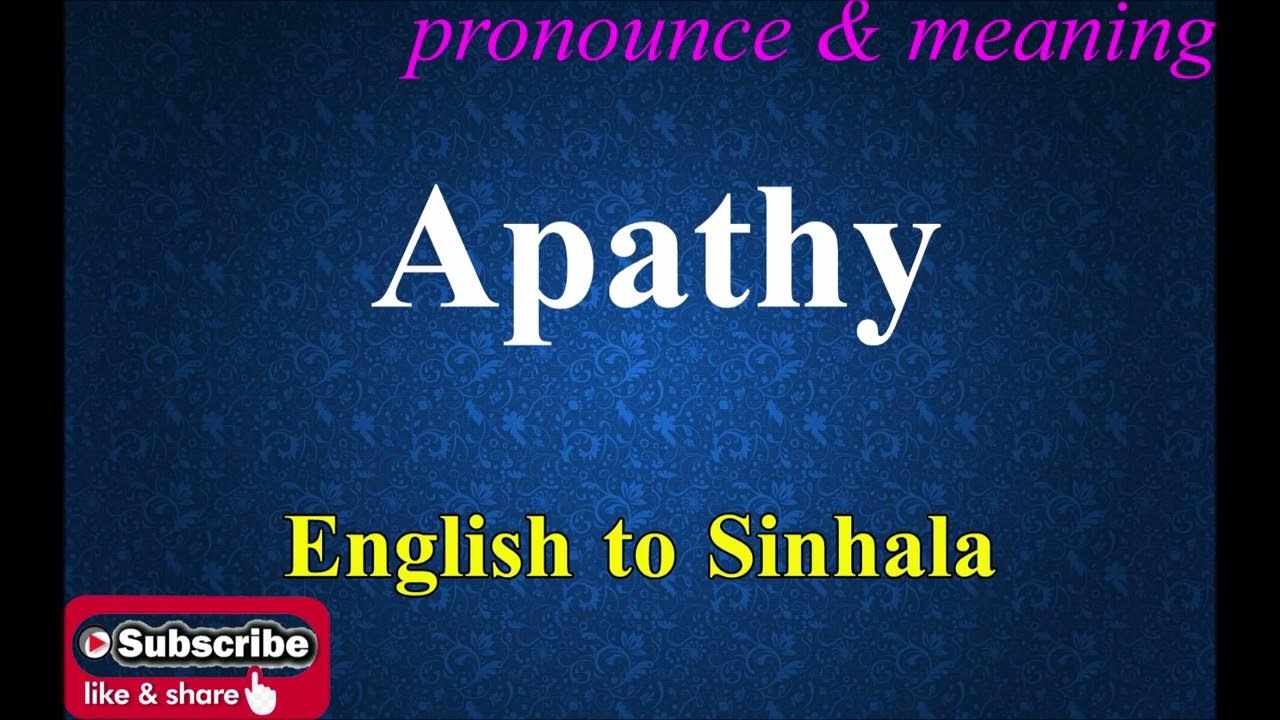 pronounce & meaning

Apathy

English to Sinhala

Subscribe
like & share